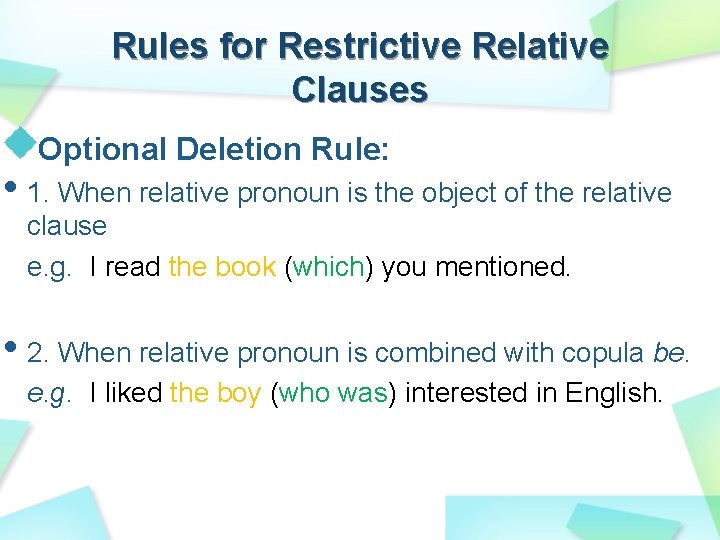 Rules for Restrictive Relative Clauses

Optional Deletion Rule:

• 1. When relative pronoun is the object of the relative clause

e.g. I read the book (which) you mentioned.

• 2. When relative pronoun is combined with copula be.

e.g. I liked the boy (who was) interested in English.